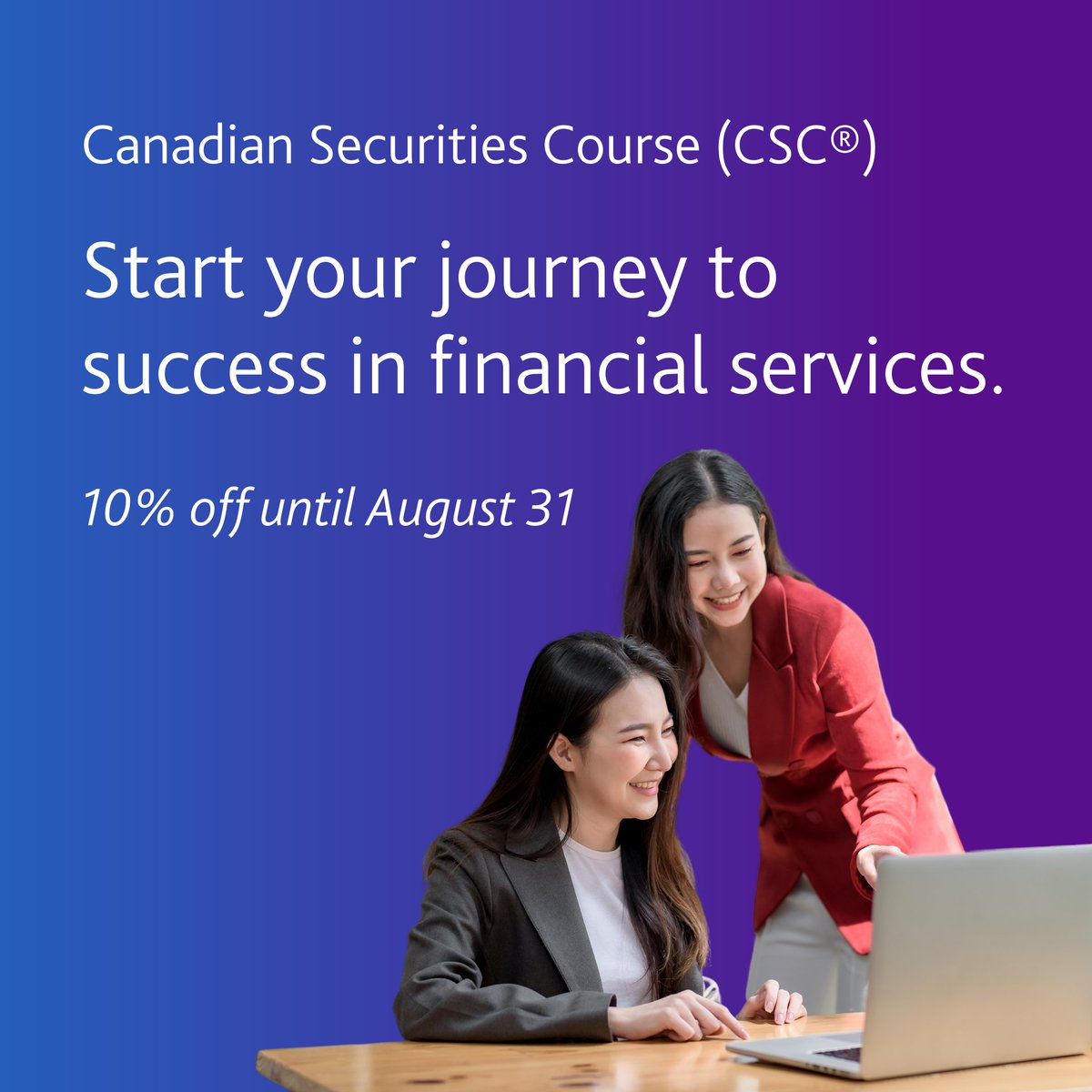 Canadian Securities Course (CSC®)

Start your journey to success in financial services.

10% off until August 31